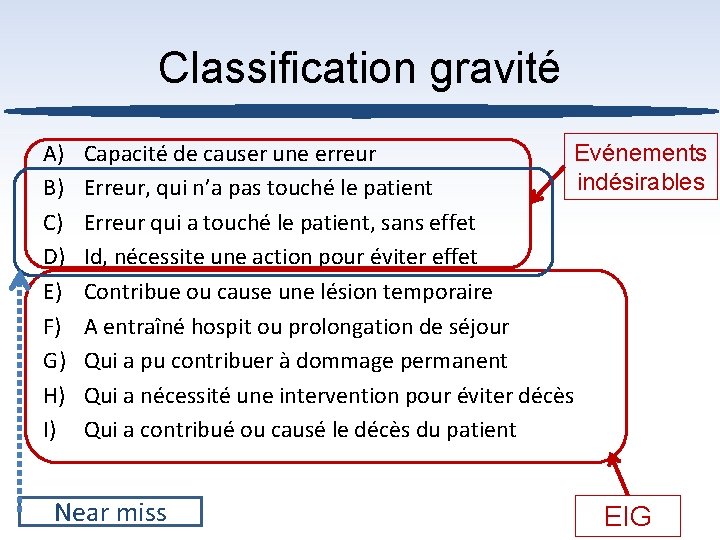 Classification gravité

A) Capacité de causer une erreur
B) Erreur, qui n'a pas touché le patient
C) Erreur qui a touché le patient, sans effet
D) Id, nécessite une action pour éviter effet
E) Contribue ou cause une lésion temporaire
F) A entraîné hospit ou prolongation de séjour
G) Qui a pu contribuer à dommage permanent
H) Qui a nécessité une intervention pour éviter décès
I) Qui a contribué ou causé le décès du patient

Evénements indésirables

Near miss

EIG